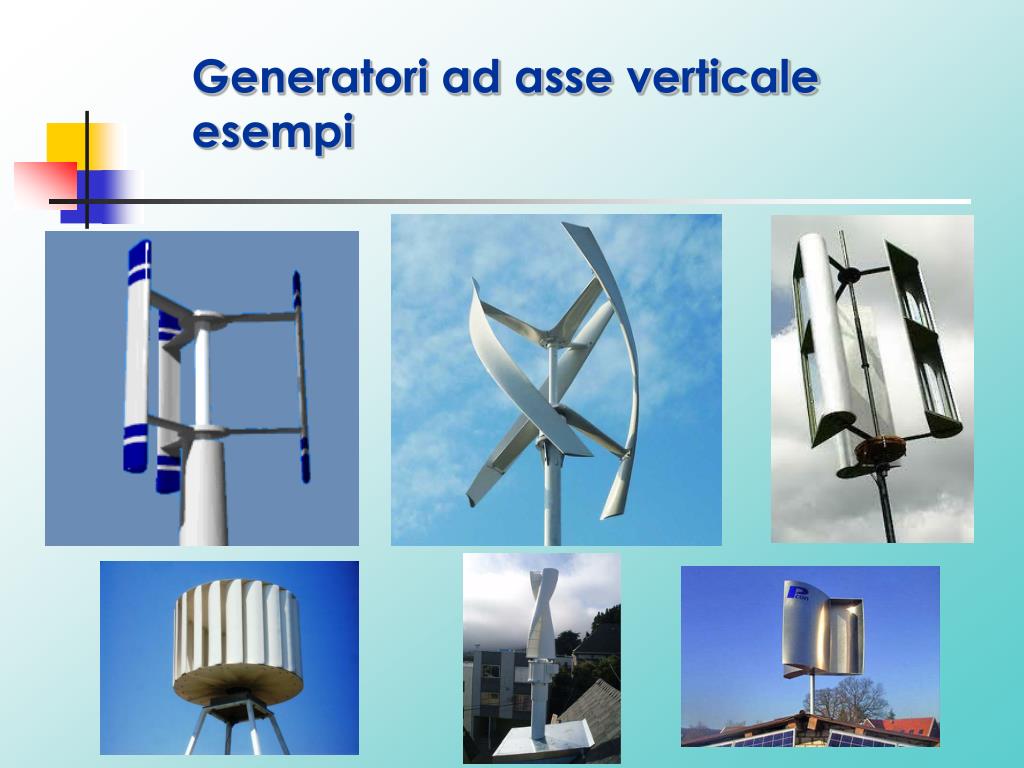 Generatori ad asse verticale esempi